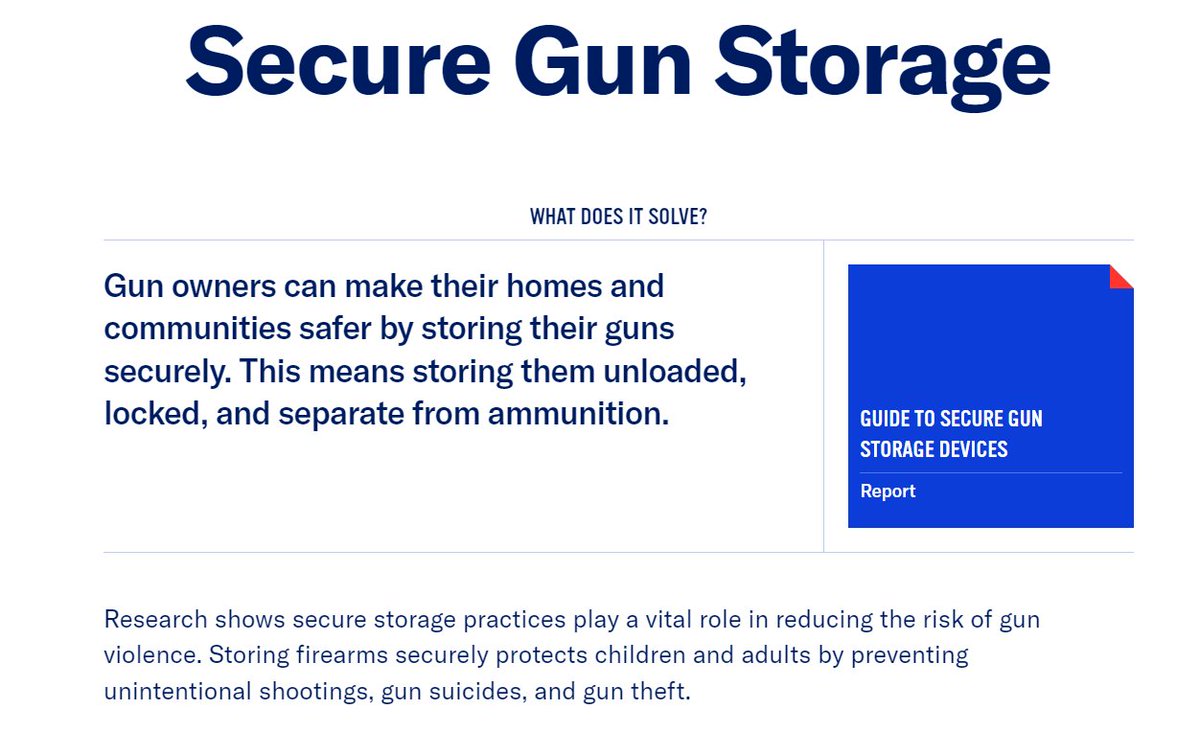 Secure Gun Storage

WHAT DOES IT SOLVE?

Gun owners can make their homes and communities safer by storing their guns securely. This means storing them unloaded, locked, and separate from ammunition.

GUIDE TO SECURE GUN STORAGE DEVICES

Report

Research shows secure storage practices play a vital role in reducing the risk of gun violence. Storing firearms securely protects children and adults by preventing unintentional shootings, gun suicides, and gun theft.